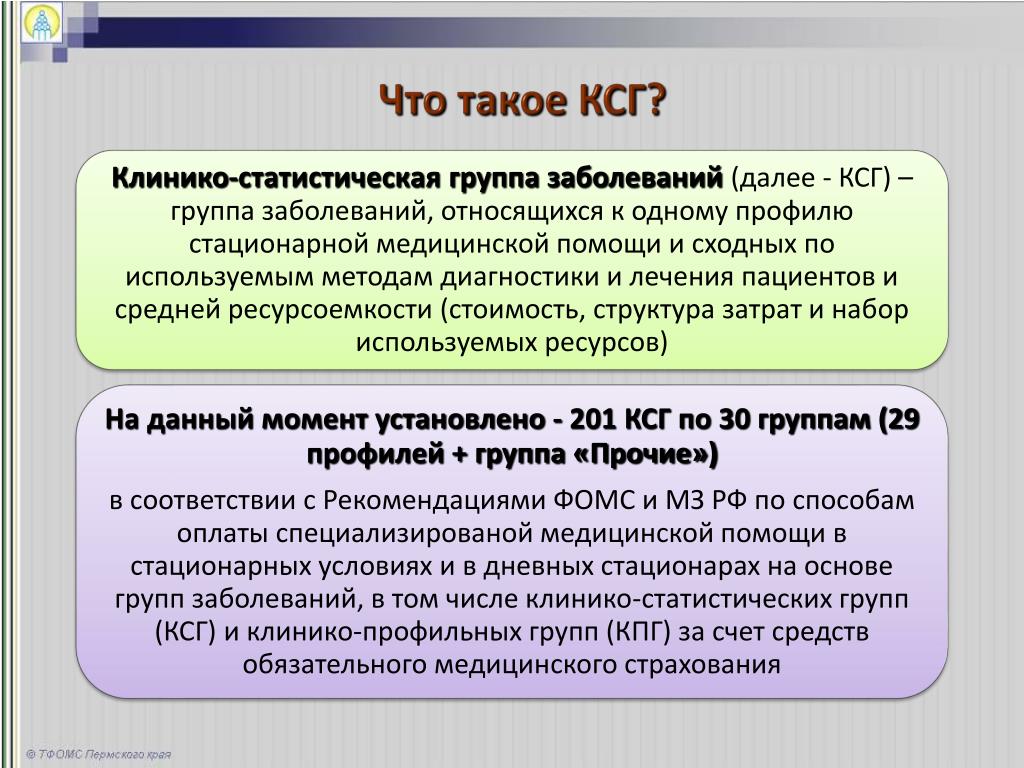 Что такое КСГ?

Клинико-статистическая группа заболеваний (далее - КСГ) – группа заболеваний, относящихся к одному профилю стационарной медицинской помощи и сходных по используемым методам диагностики и лечения пациентов и средней ресурсоемкости (стоимость, структура затрат и набор используемых ресурсов)

На данный момент установлено - 201 КСГ по 30 группам (29 профилей + группа «Прочие»)

в соответствии с Рекомендациями ФОМС и МЗ РФ по способам оплаты специализированой медицинской помощи в стационарных условиях и в дневных стационарах на основе групп заболеваний, в том числе клинико-статистических групп (КСГ) и клинико-профильных групп (КПГ) за счет средств обязательного медицинского страхования

© ТФОМС Пермского края